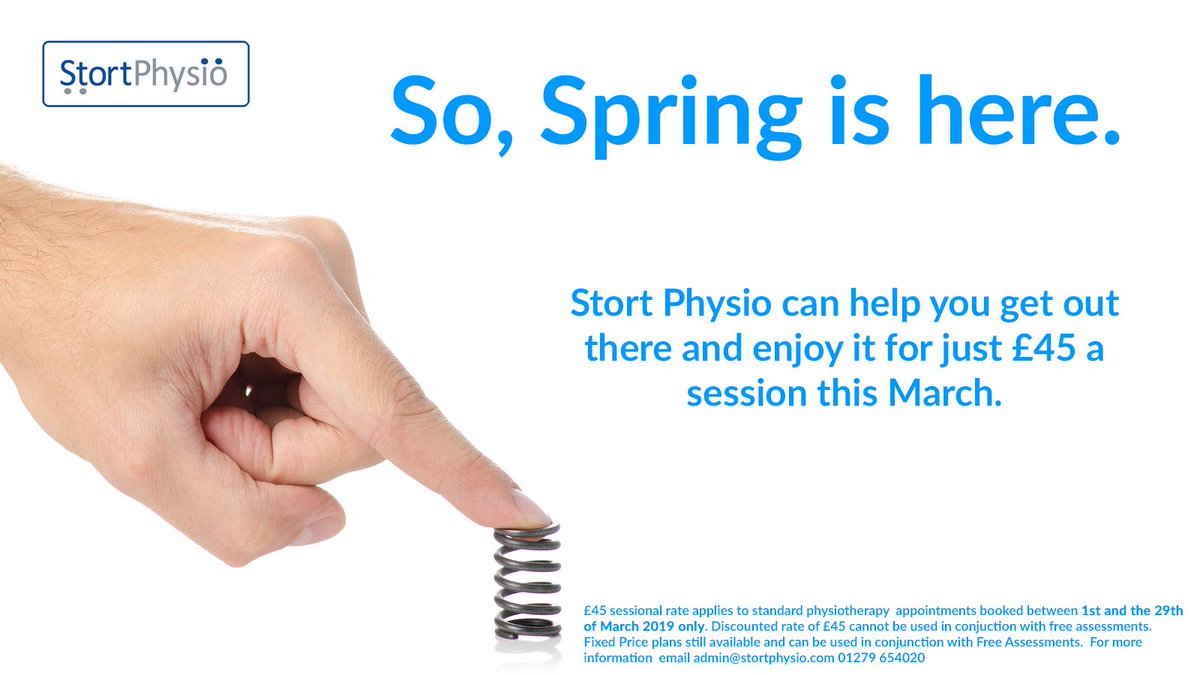 StortPhysio

So, Spring is here.

Stort Physio can help you get out there and enjoy it for just £45 a session this March.

£45 sessional rate applies to standard physiotherapy appointments booked between 1st and the 29th of March 2019 only. Discounted rate of £45 cannot be used in conjuction with free assessments. Fixed Price plans still available and can be used in conjunction with Free Assessments. For more information email admin@stortphysio.com 01279 654020